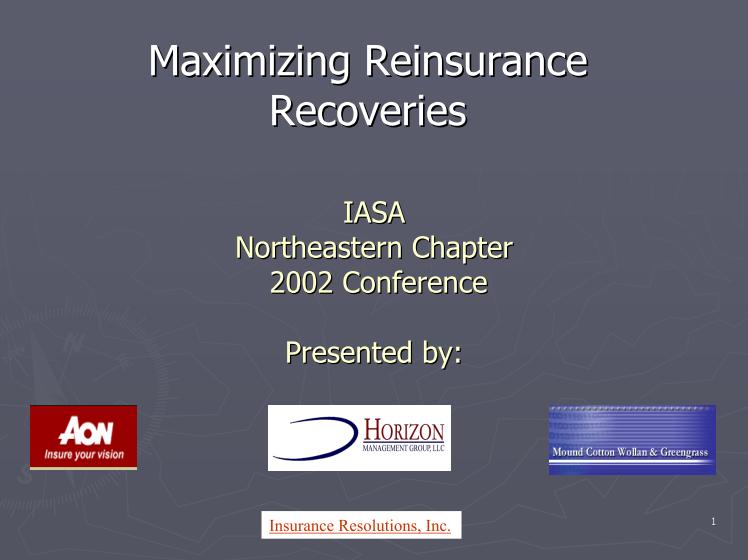 Maximizing Reinsurance Recoveries

IASA
Northeastern Chapter
2002 Conference

Presented by:

AON
Insure your vision

HORIZON
MANAGEMENT GROUP, LLC

Mound Cotton Wollan & Greengrass

Insurance Resolutions, Inc.

1